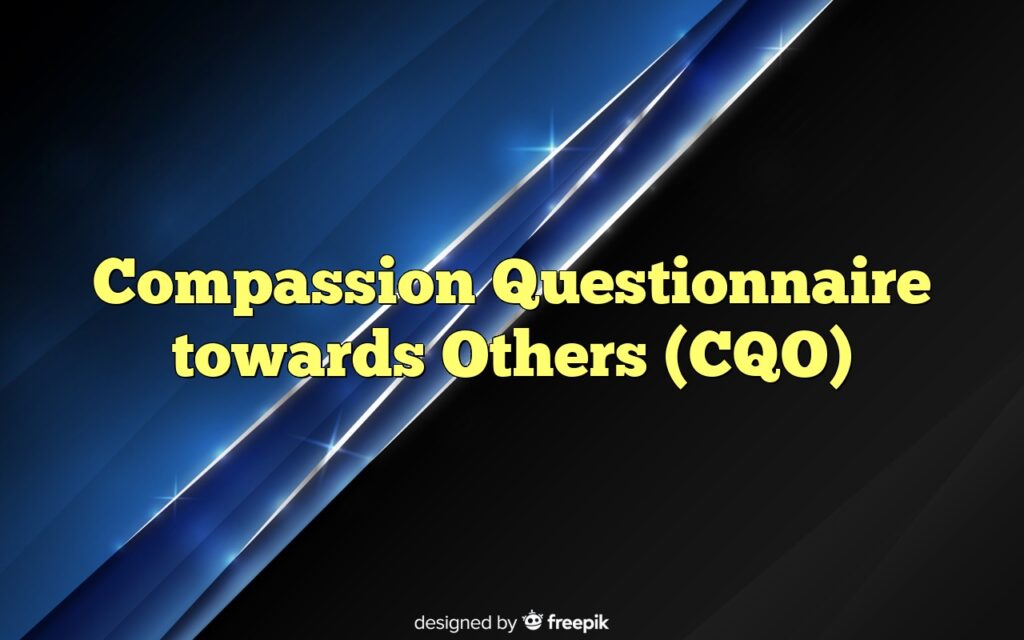 Compassion Questionnaire towards Others (CQO)

designed by freepik